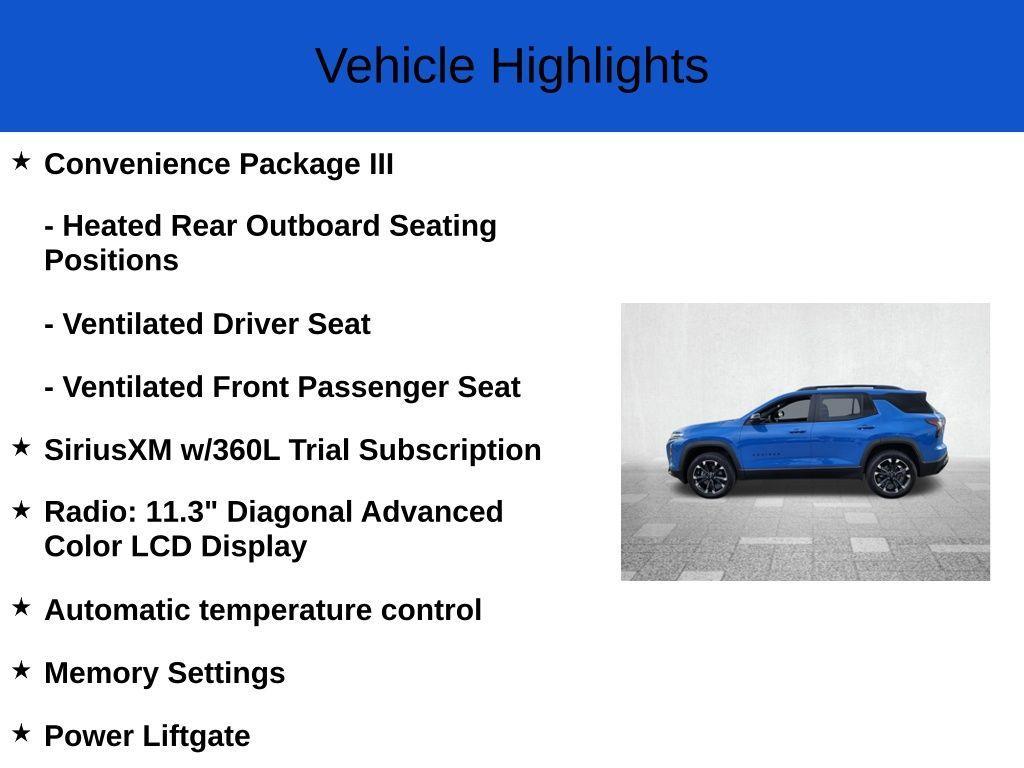 Vehicle Highlights

★ Convenience Package III

- Heated Rear Outboard Seating Positions

- Ventilated Driver Seat

- Ventilated Front Passenger Seat

★ SiriusXM w/360L Trial Subscription

★ Radio: 11.3" Diagonal Advanced Color LCD Display

★ Automatic temperature control

★ Memory Settings

★ Power Liftgate